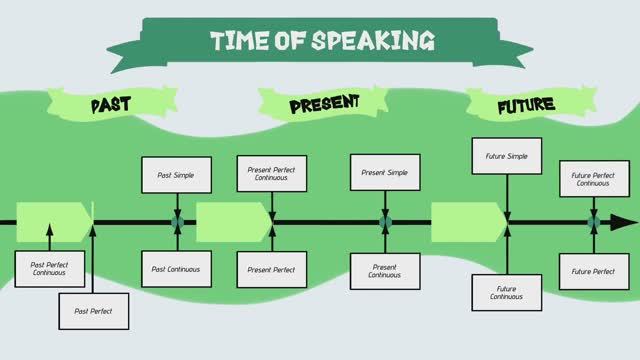 TIME OF SPEAKING

PAST

PRESENT

FUTURE

Past Simple

Present Perfect Continuous

Present Simple

Future Simple

Future Perfect Continuous

Past Perfect Continuous

Past Perfect

Past Continuous

Present Perfect

Present Continuous

Future Continuous

Future Perfect